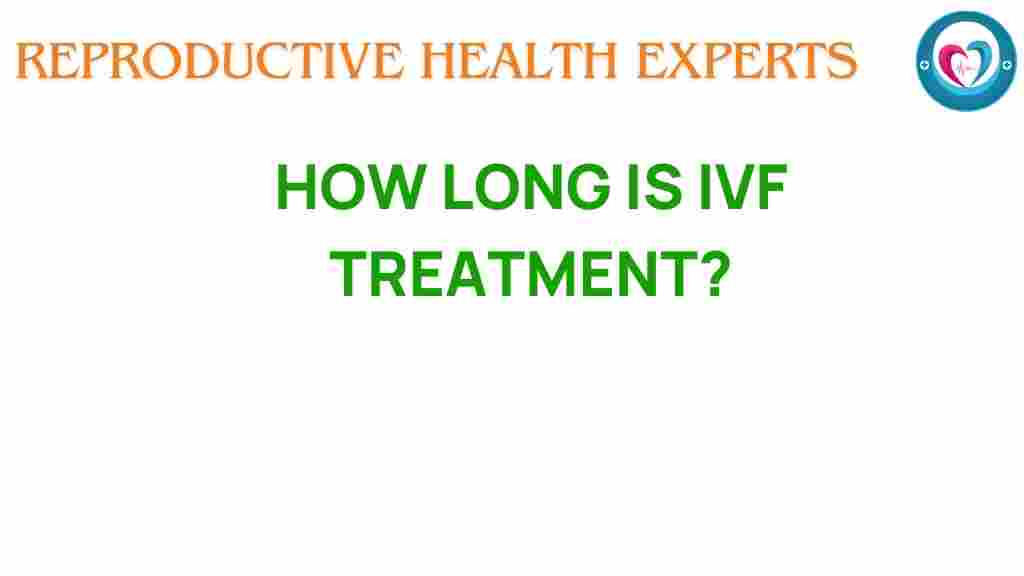 REPRODUCTIVE HEALTH EXPERTS

HOW LONG IS IVF TREATMENT?